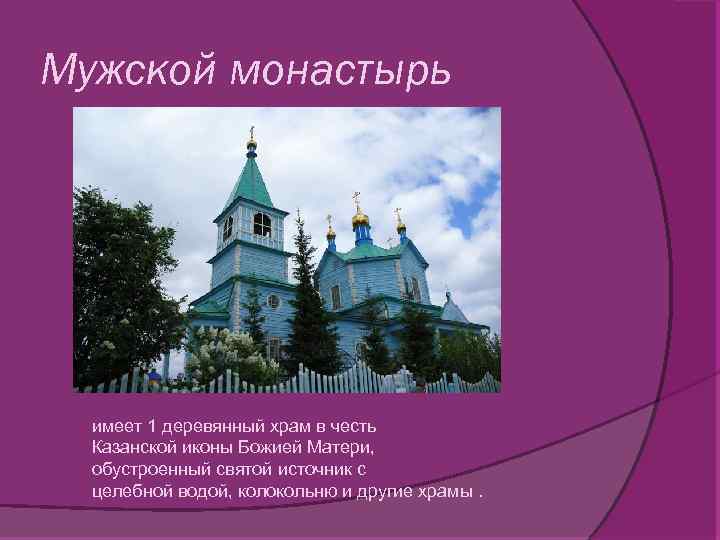 Мужской монастырь

имеет 1 деревянный храм в честь Казанской иконы Божией Матери, обустроенный святой источник с целебной водой, колокольню и другие храмы .